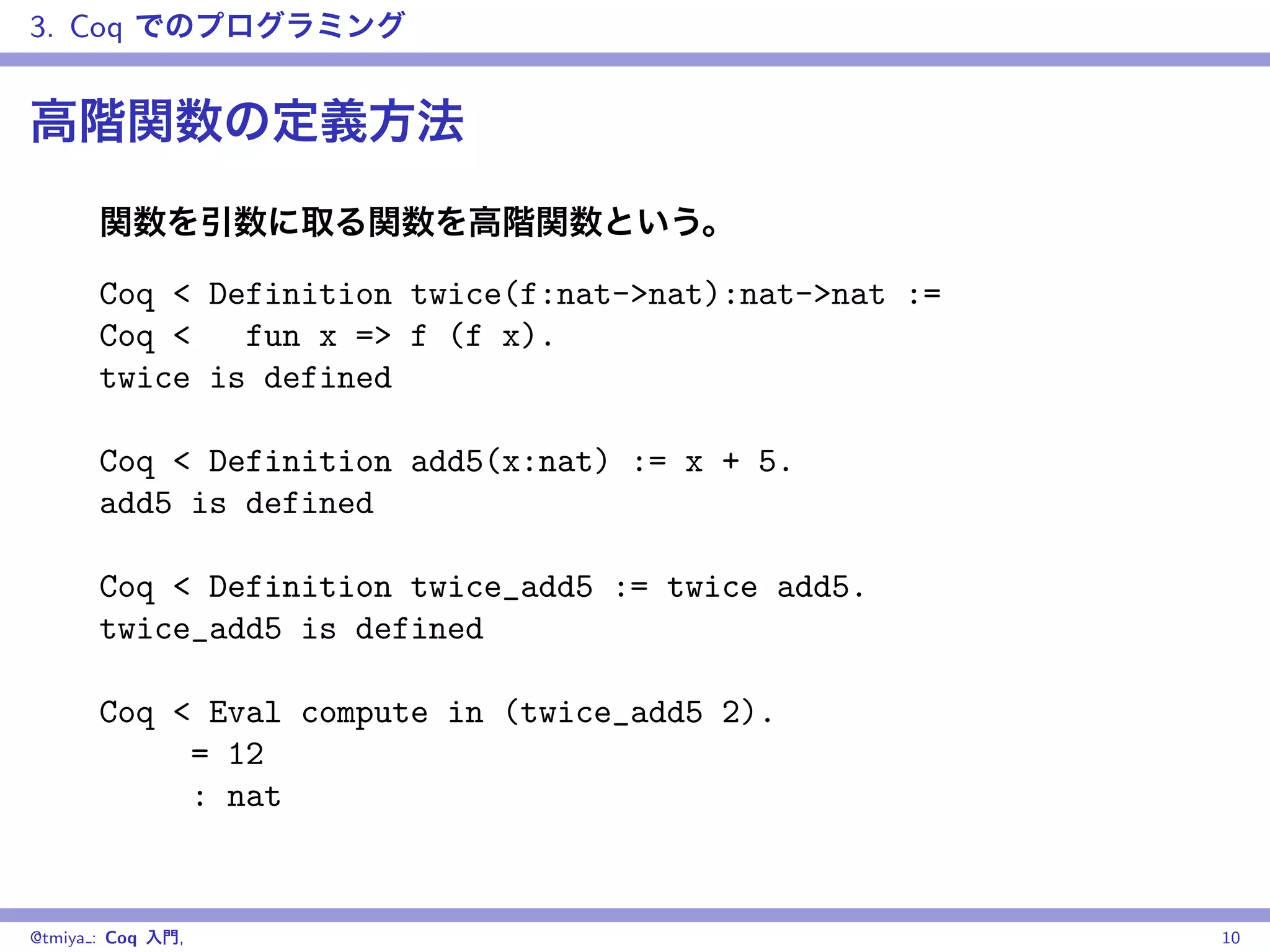 3. Coq でのプログラミング

高階関数の定義方法

関数を引数に取る関数を高階関数という。

Coq < Definition twice(f:nat->nat):nat->nat :=
Coq <   fun x => f (f x).
twice is defined

Coq < Definition add5(x:nat) := x + 5.
add5 is defined

Coq < Definition twice_add5 := twice add5.
twice_add5 is defined

Coq < Eval compute in (twice_add5 2).
     = 12
     : nat

@tmiya_: Coq 入門, 10